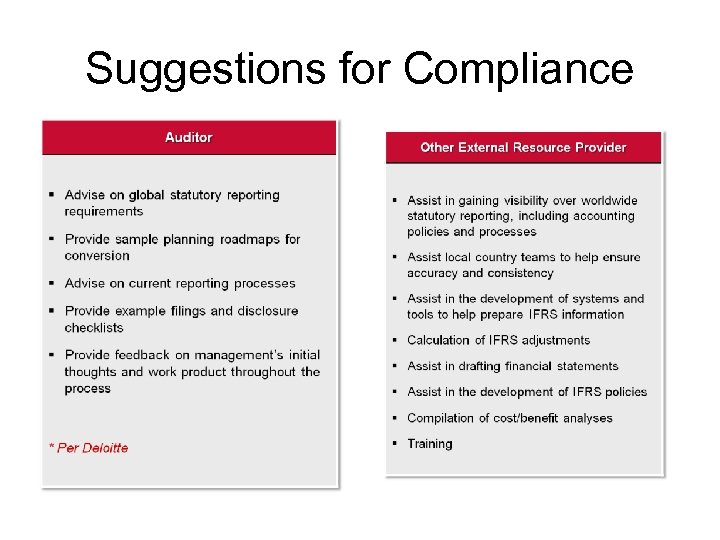 Suggestions for Compliance

Auditor

- Advise on global statutory reporting requirements
- Provide sample planning roadmaps for conversion
- Advise on current reporting processes
- Provide example filings and disclosure checklists
- Provide feedback on management's initial thoughts and work product throughout the process

* Per Deloitte

Other External Resource Provider

- Assist in gaining visibility over worldwide statutory reporting, including accounting policies and processes
- Assist local country teams to help ensure accuracy and consistency
- Assist in the development of systems and tools to help prepare IFRS information
- Calculation of IFRS adjustments
- Assist in drafting financial statements
- Assist in the development of IFRS policies
- Compilation of cost/benefit analyses
- Training